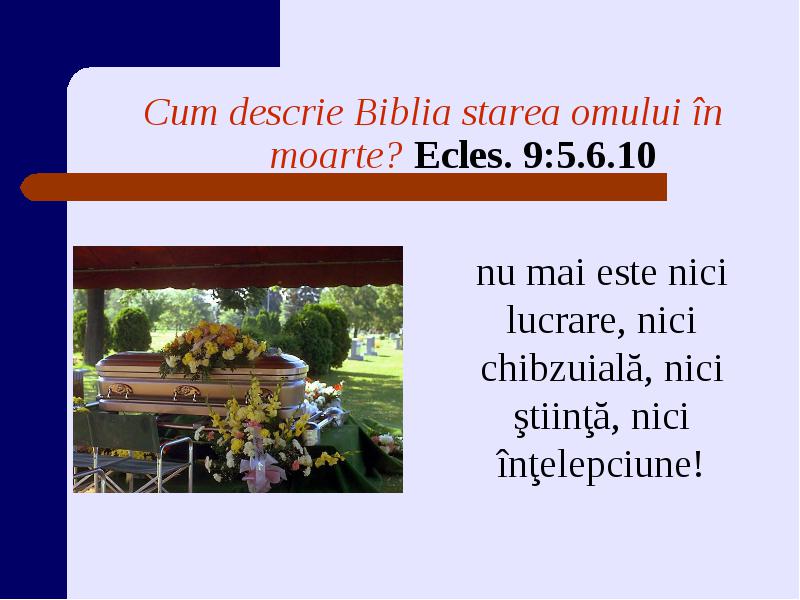 Cum descrie Biblia starea omului în moarte? Ecles. 9:5.6.10

nu mai este nici lucrare, nici chibzuială, nici ştiinţă, nici înţelepciune!